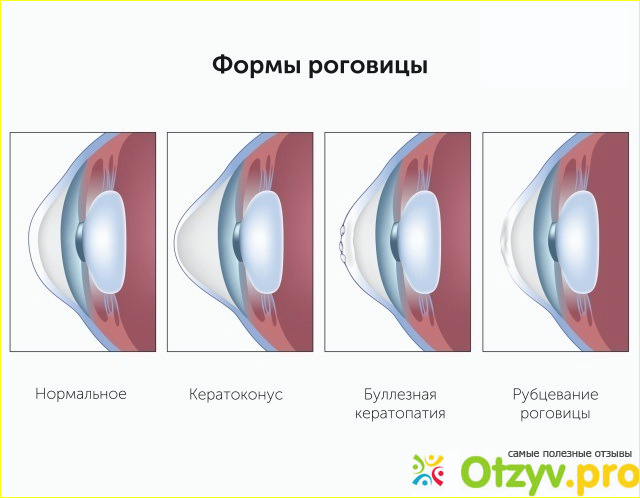 Формы роговицы

Нормальное

Кератоконус

Буллезная кератопатия

Рубцевание роговицы

самые полезные отзывы
Otzyv.pro